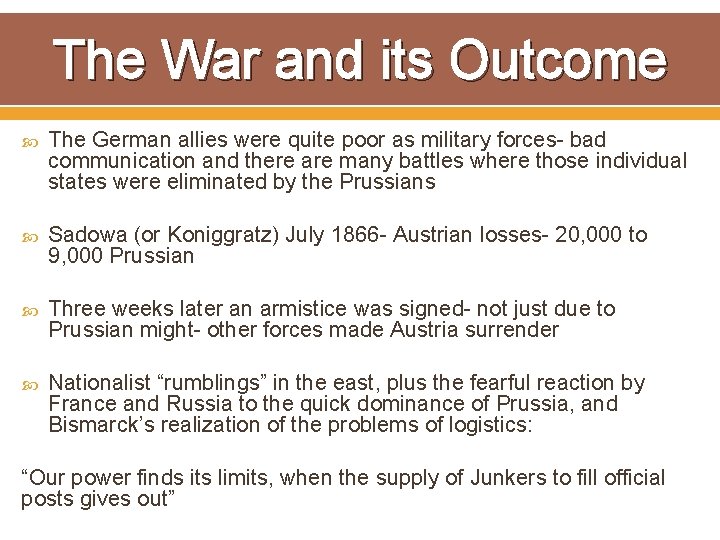 The War and its Outcome

The German allies were quite poor as military forces- bad communication and there are many battles where those individual states were eliminated by the Prussians

Sadowa (or Koniggratz) July 1866- Austrian losses- 20,000 to 9,000 Prussian

Three weeks later an armistice was signed- not just due to Prussian might- other forces made Austria surrender

Nationalist “rumblings” in the east, plus the fearful reaction by France and Russia to the quick dominance of Prussia, and Bismarck’s realization of the problems of logistics:

“Our power finds its limits, when the supply of Junkers to fill official posts gives out”